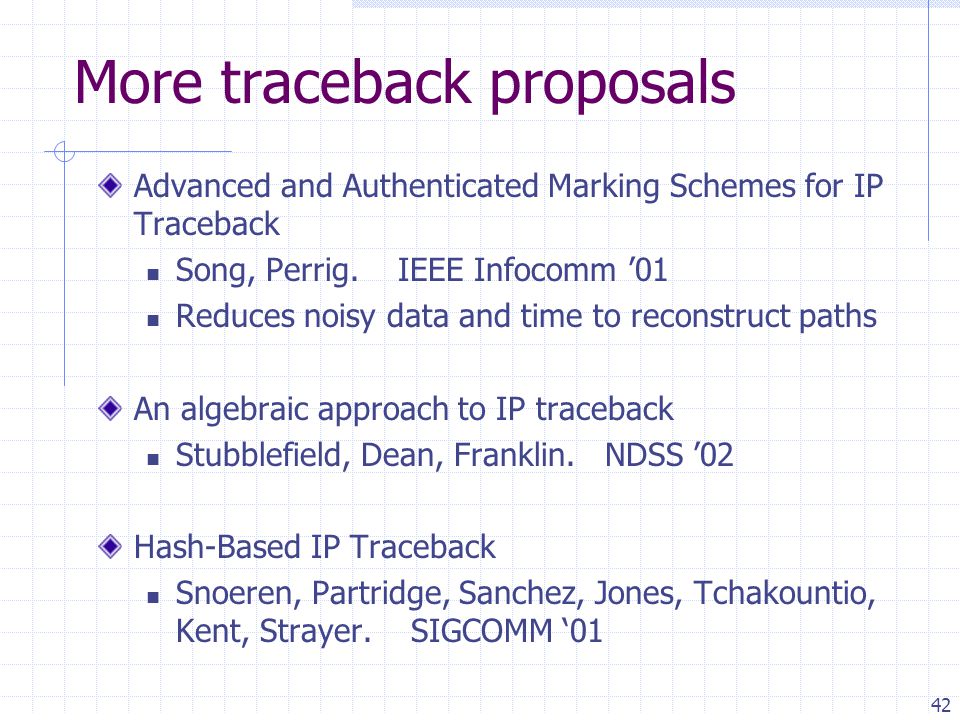 More traceback proposals

Advanced and Authenticated Marking Schemes for IP Traceback

Song, Perrig. IEEE Infocomm ’01

Reduces noisy data and time to reconstruct paths

An algebraic approach to IP traceback

Stubblefield, Dean, Franklin. NDSS ’02

Hash-Based IP Traceback

Snoeren, Partridge, Sanchez, Jones, Tchakountio, Kent, Strayer. SIGCOMM ‘01

42